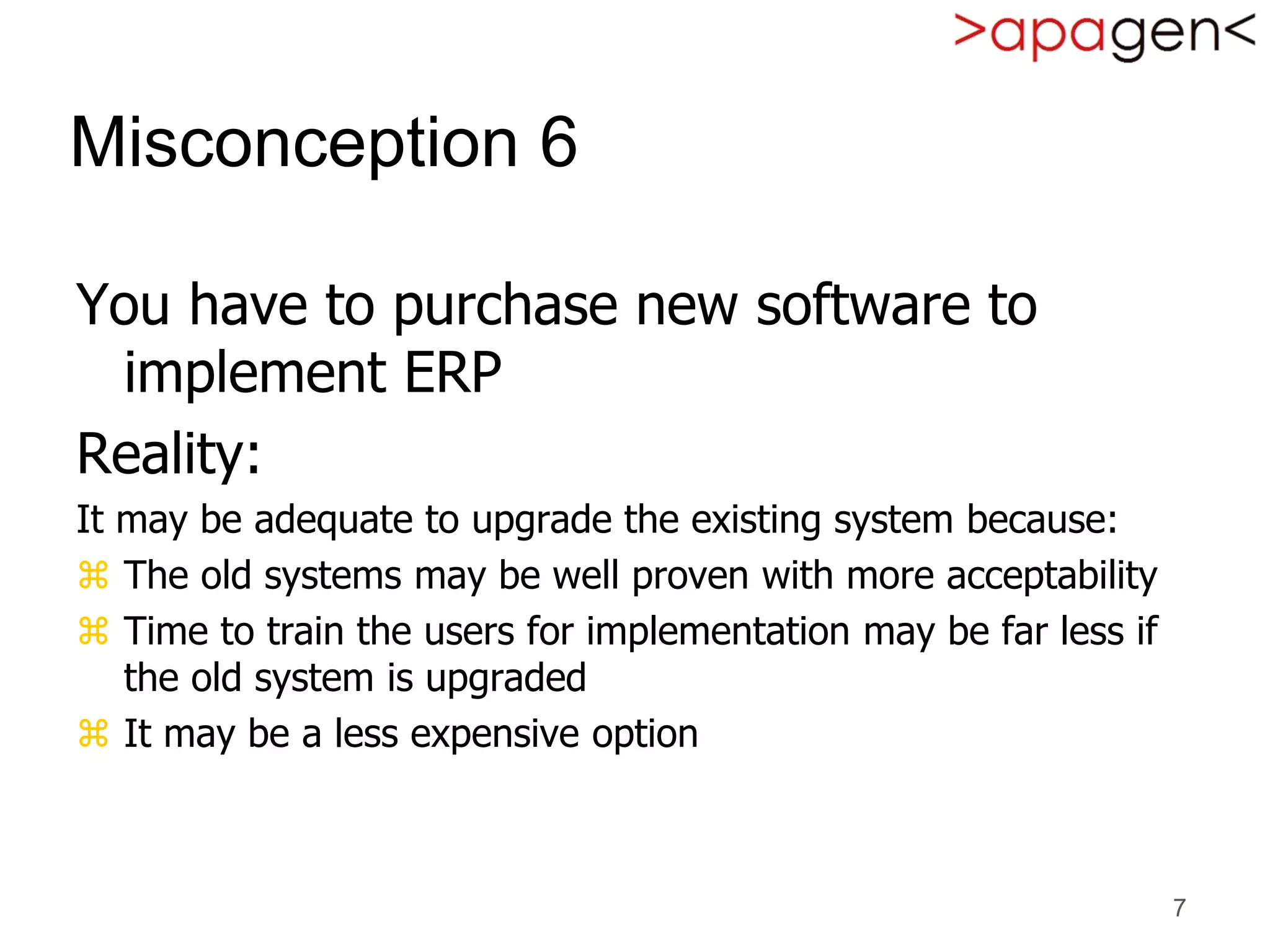 >apagen<

Misconception 6

You have to purchase new software to implement ERP

Reality:

It may be adequate to upgrade the existing system because:

⌘ The old systems may be well proven with more acceptability

⌘ Time to train the users for implementation may be far less if the old system is upgraded

⌘ It may be a less expensive option

7